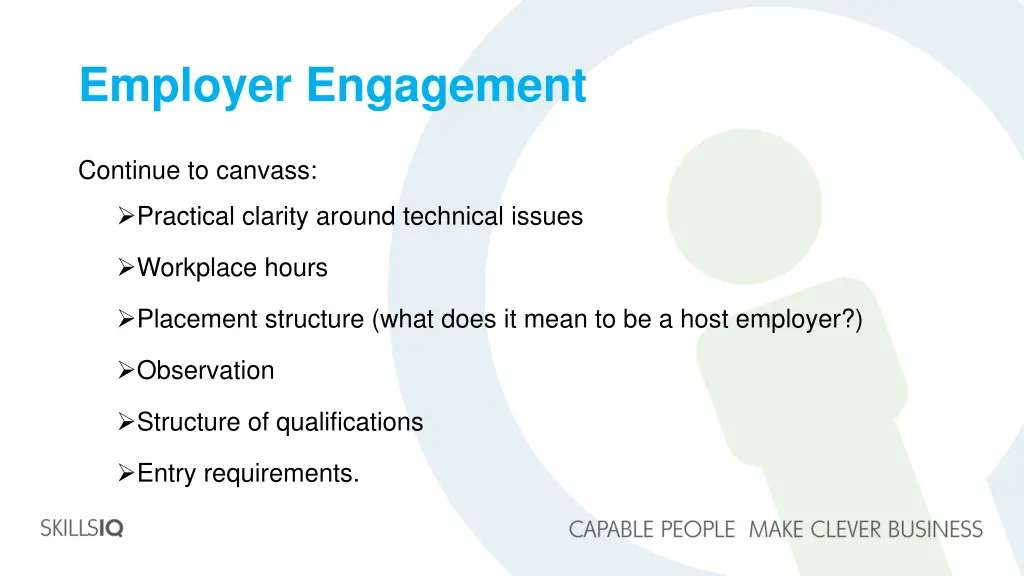 Employer Engagement

Continue to canvass:

➢Practical clarity around technical issues

➢Workplace hours

➢Placement structure (what does it mean to be a host employer?)

➢Observation

➢Structure of qualifications

➢Entry requirements.

SKILLSIQ

CAPABLE PEOPLE MAKE CLEVER BUSINESS